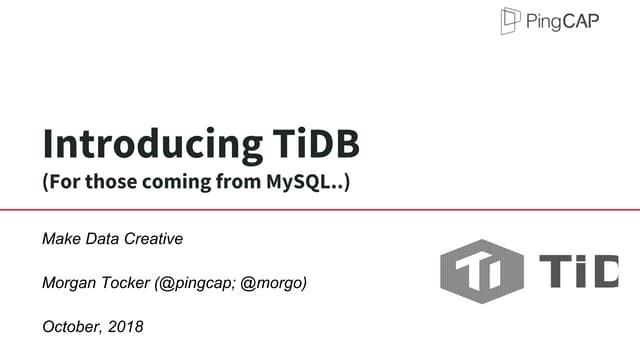 PingCAP

Introducing TiDB
(For those coming from MySQL..)

Make Data Creative

Morgan Tocker (@pingcap; @morgo)

October, 2018

Ti

TiD